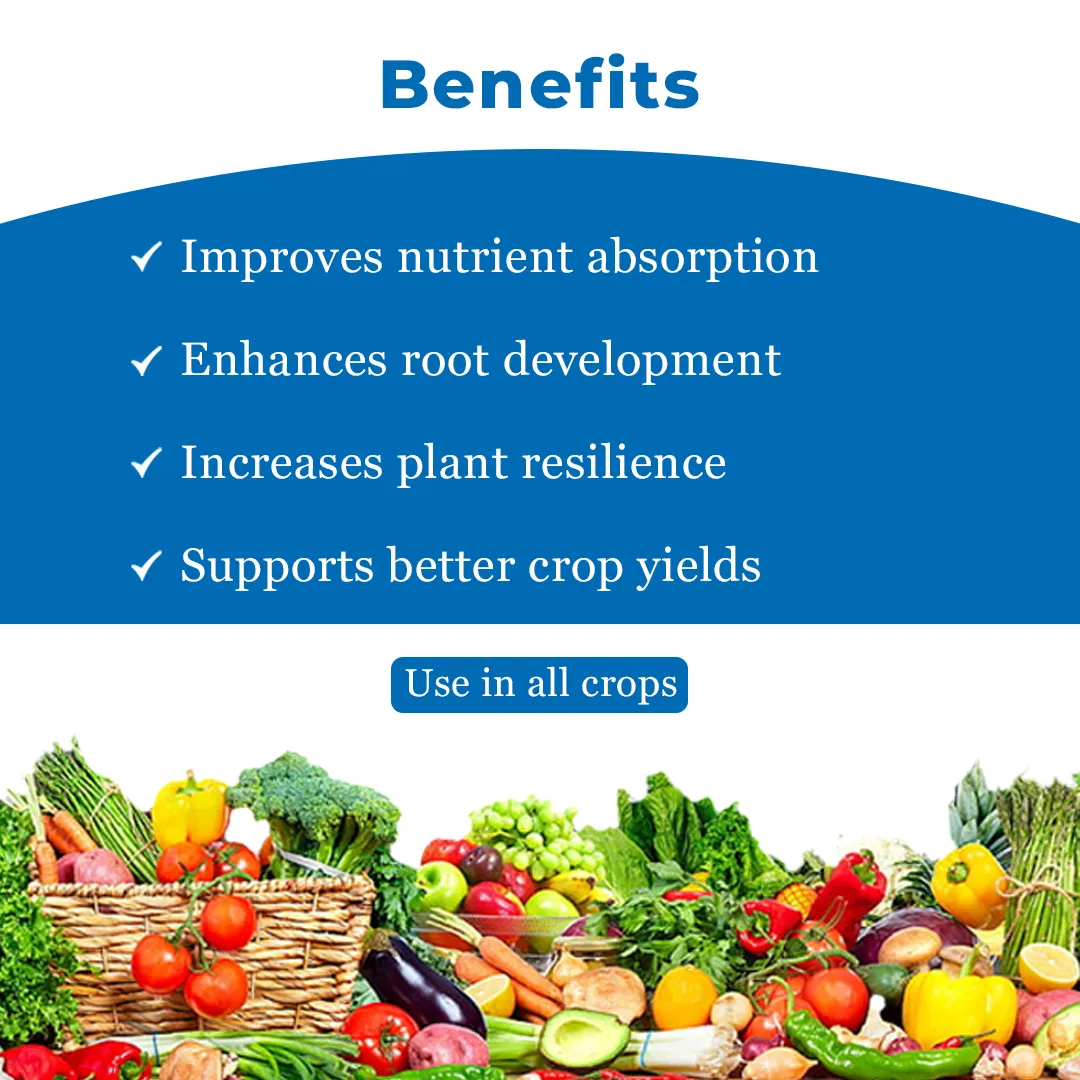 Benefits

✓ Improves nutrient absorption

✓ Enhances root development

✓ Increases plant resilience

✓ Supports better crop yields

Use in all crops